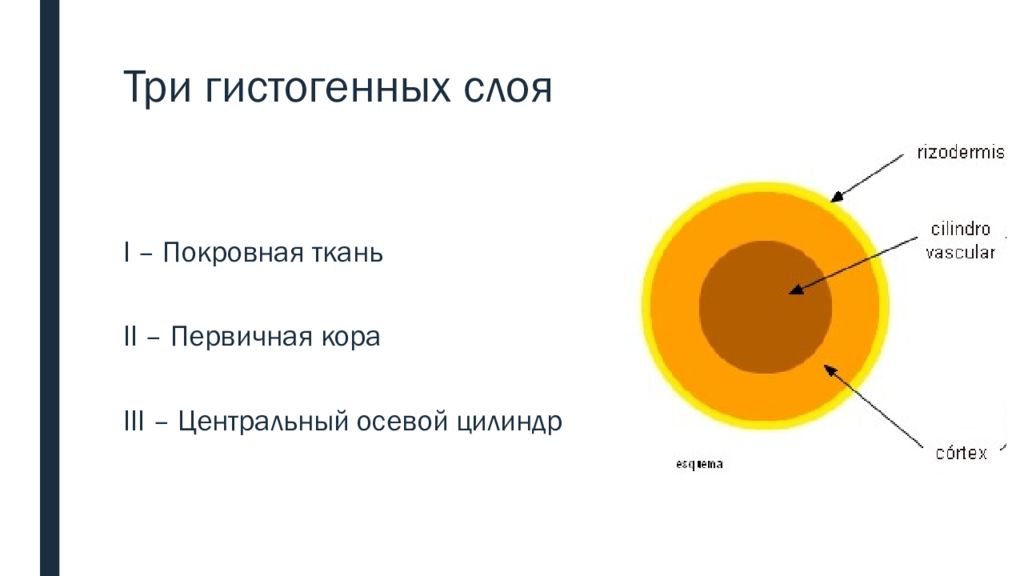 Три гистогенных слоя

I – Покровная ткань

II – Первичная кора

III – Центральный осевой цилиндр

rizodermis

cilindro vascular

córtex

esquema